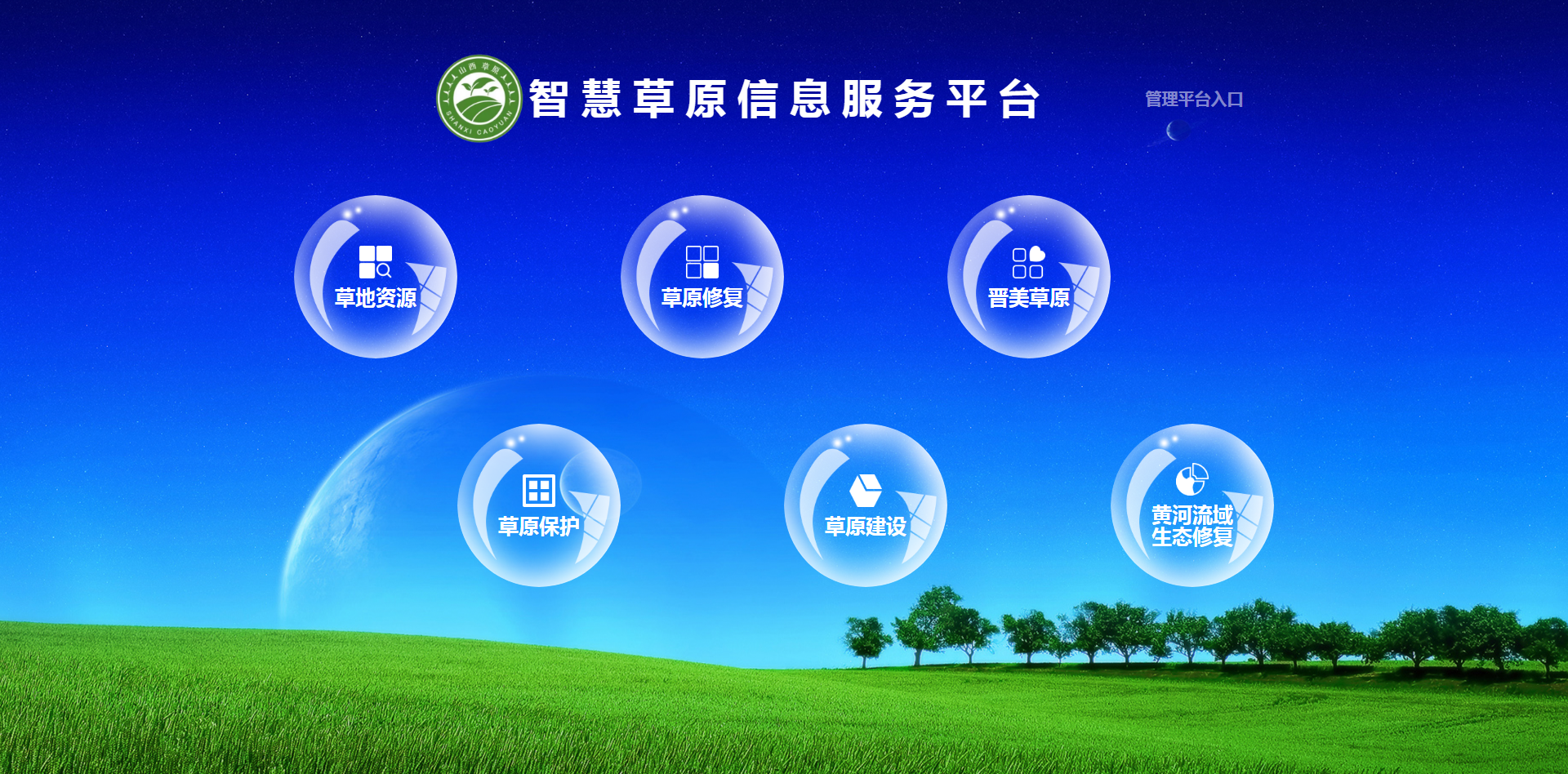 山西草原
SHANXI CAOYUAN

智慧草原信息服务平台

管理平台入口

草地资源

草原修复

晋美草原

草原保护

草原建设

黄河流域生态修复